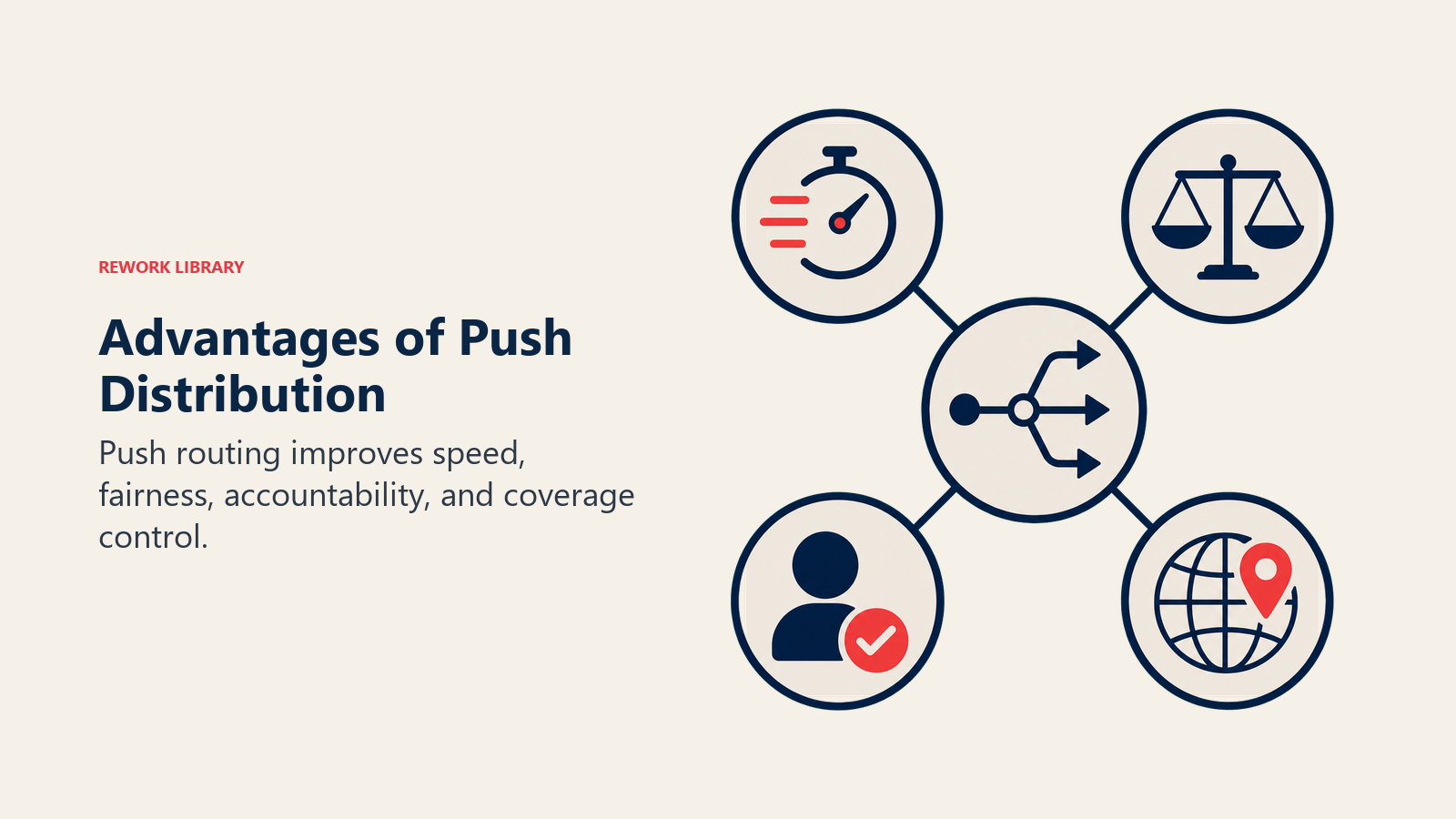 REWORK LIBRARY

Advantages of Push Distribution

Push routing improves speed, fairness, accountability, and coverage control.